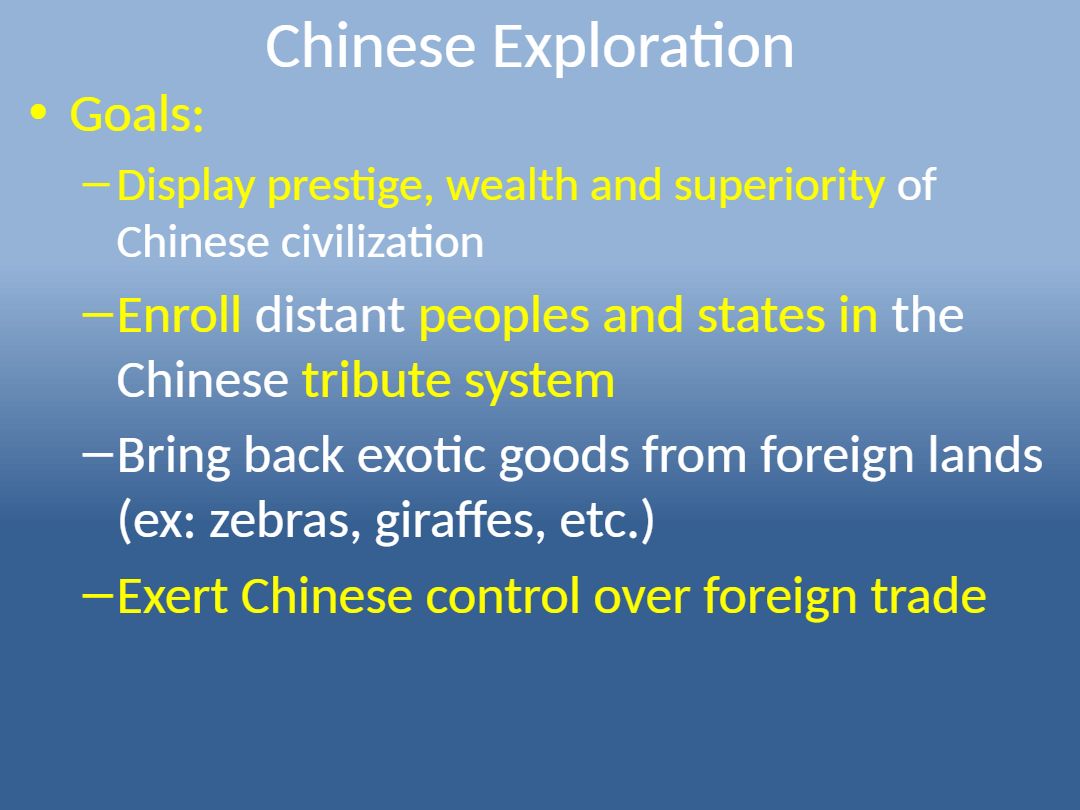 Chinese Exploration

• Goals:

– Display prestige, wealth and superiority of Chinese civilization

– Enroll distant peoples and states in the Chinese tribute system

– Bring back exotic goods from foreign lands (ex: zebras, giraffes, etc.)

– Exert Chinese control over foreign trade